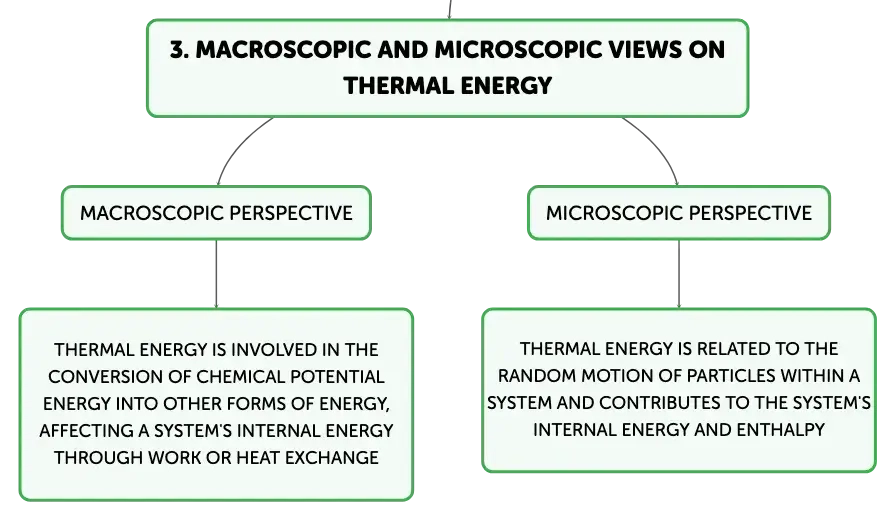 3. MACROSCOPIC AND MICROSCOPIC VIEWS ON THERMAL ENERGY

MACROSCOPIC PERSPECTIVE

THERMAL ENERGY IS INVOLVED IN THE CONVERSION OF CHEMICAL POTENTIAL ENERGY INTO OTHER FORMS OF ENERGY, AFFECTING A SYSTEM'S INTERNAL ENERGY THROUGH WORK OR HEAT EXCHANGE

MICROSCOPIC PERSPECTIVE

THERMAL ENERGY IS RELATED TO THE RANDOM MOTION OF PARTICLES WITHIN A SYSTEM AND CONTRIBUTES TO THE SYSTEM'S INTERNAL ENERGY AND ENTHALPY